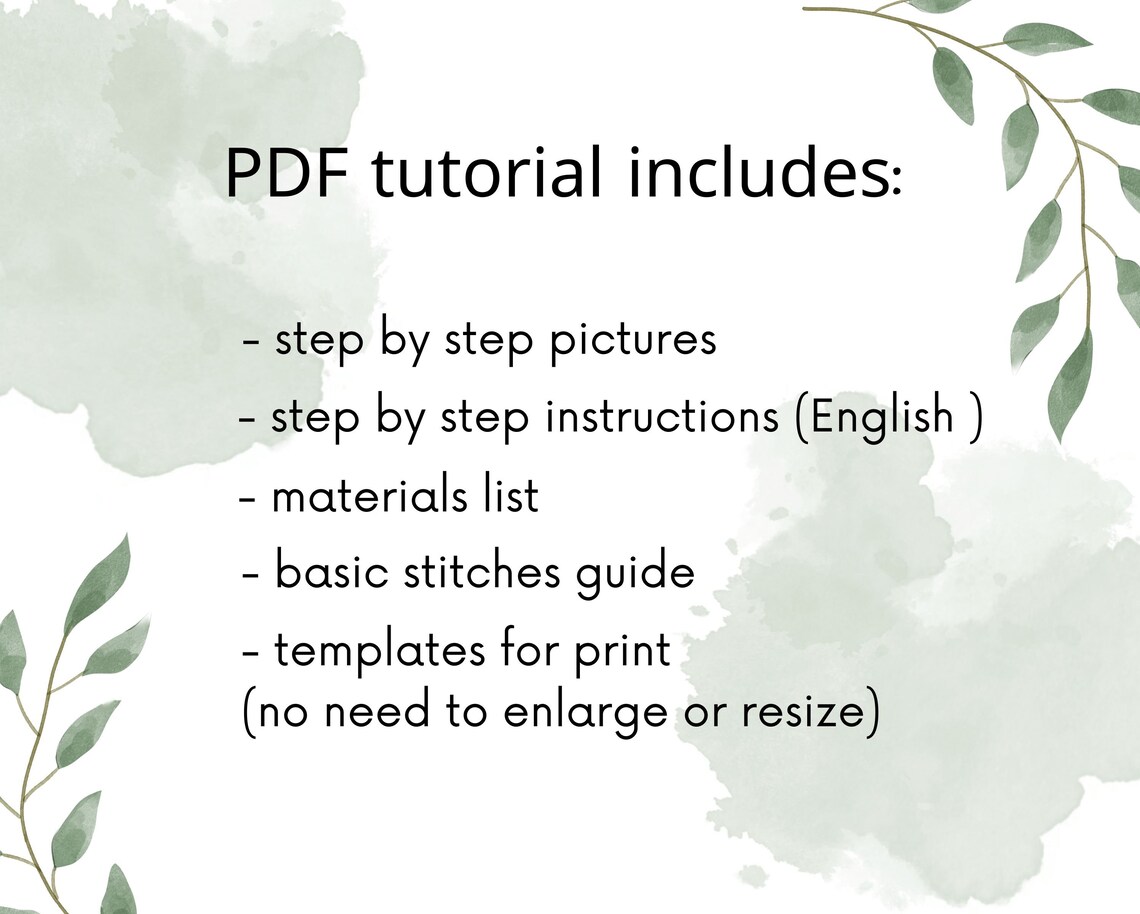 PDF tutorial includes:

- step by step pictures
- step by step instructions (English )
- materials list
- basic stitches guide
- templates for print
(no need to enlarge or resize)